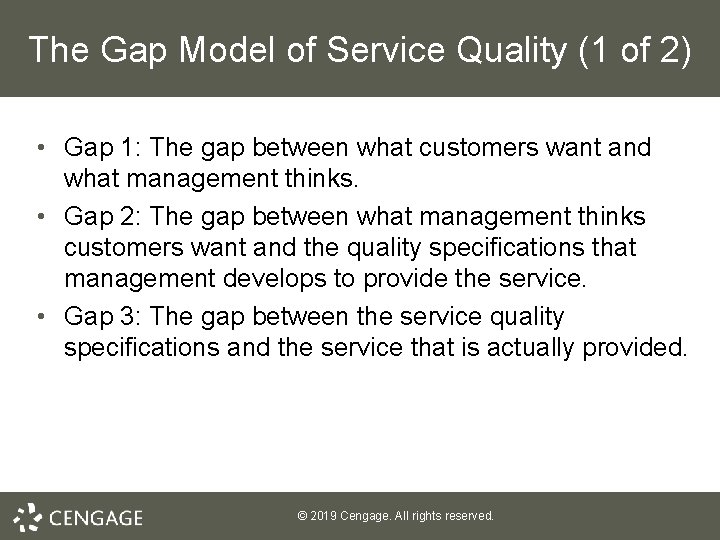 The Gap Model of Service Quality (1 of 2)

• Gap 1: The gap between what customers want and what management thinks.
• Gap 2: The gap between what management thinks customers want and the quality specifications that management develops to provide the service.
• Gap 3: The gap between the service quality specifications and the service that is actually provided.

CENGAGE

© 2019 Cengage. All rights reserved.